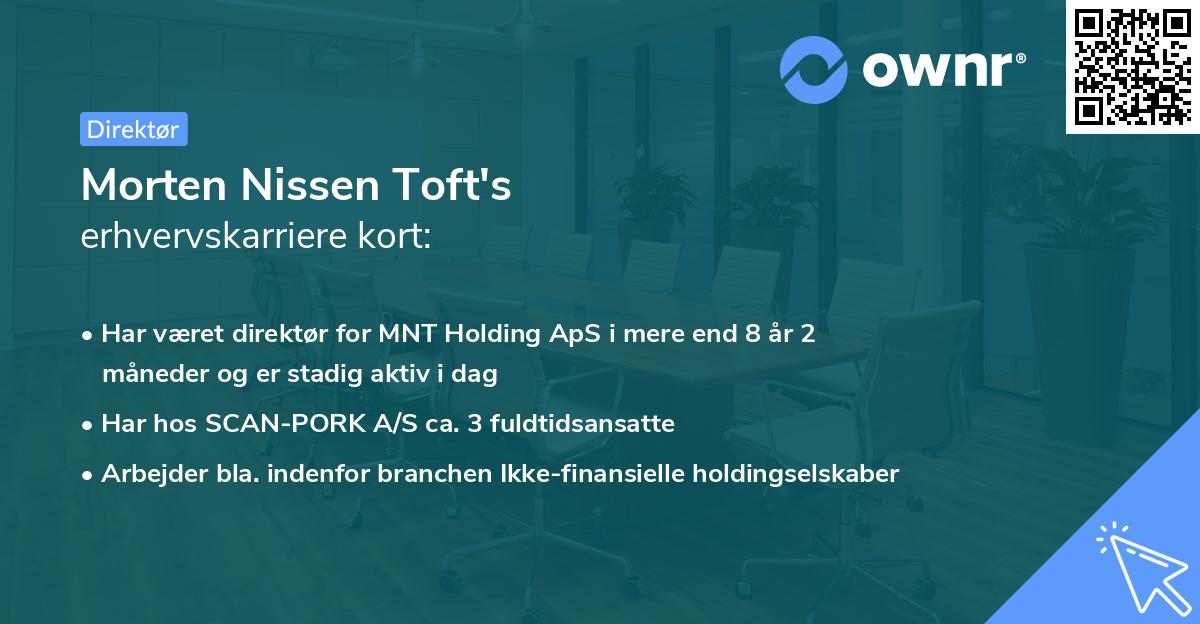 ownr®

Direktør

Morten Nissen Toft's
erhvervskarriere kort:

• Har været direktør for MNT Holding ApS i mere end 8 år 2 måneder og er stadig aktiv i dag
• Har hos SCAN-PORK A/S ca. 3 fuldtidsansatte
• Arbejder bla. indenfor branchen Ikke-finansielle holdingselskaber